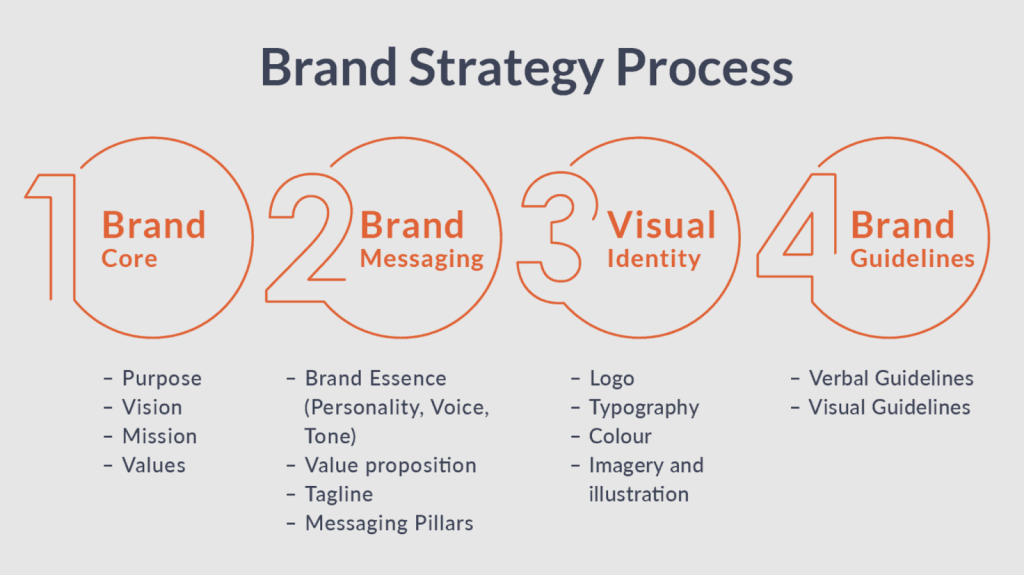 Brand Strategy Process

1 Brand Core

– Purpose
– Vision
– Mission
– Values

2 Brand Messaging

– Brand Essence (Personality, Voice, Tone)
– Value proposition
– Tagline
– Messaging Pillars

3 Visual Identity

– Logo
– Typography
– Colour
– Imagery and illustration

4 Brand Guidelines

– Verbal Guidelines
– Visual Guidelines